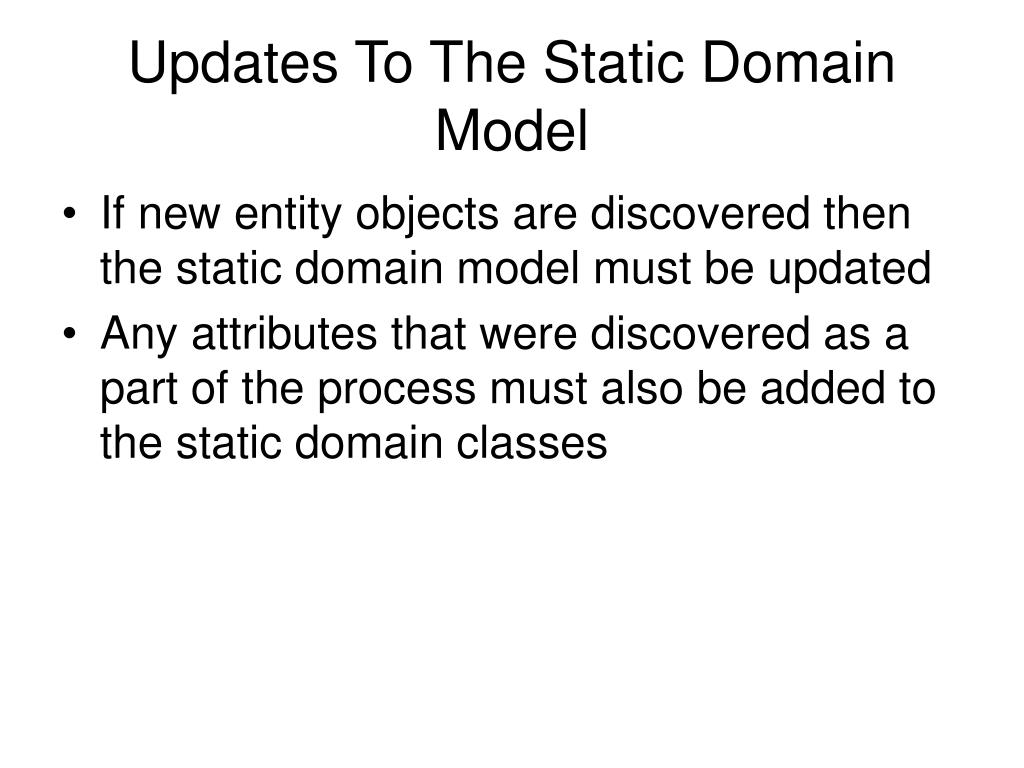 Updates To The Static Domain Model

• If new entity objects are discovered then the static domain model must be updated
• Any attributes that were discovered as a part of the process must also be added to the static domain classes